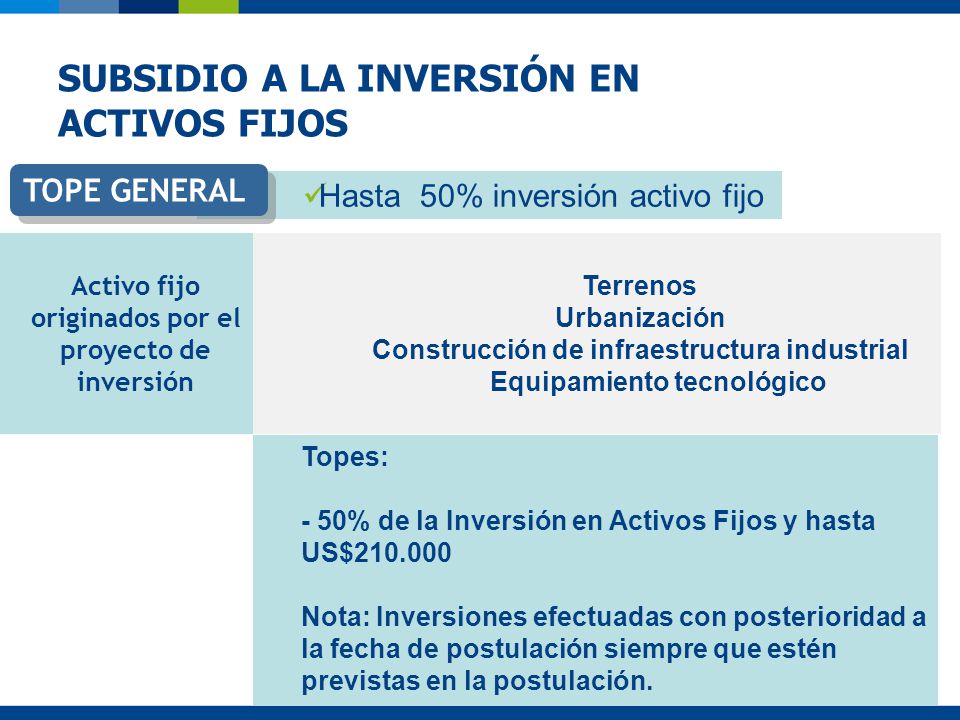 SUBSIDIO A LA INVERSIÓN EN ACTIVOS FIJOS

TOPE GENERAL

✓Hasta 50% inversión activo fijo

Activo fijo originados por el proyecto de inversión

Terrenos
Urbanización
Construcción de infraestructura industrial
Equipamiento tecnológico

Topes:

- 50% de la Inversión en Activos Fijos y hasta US$210.000

Nota: Inversiones efectuadas con posterioridad a la fecha de postulación siempre que estén previstas en la postulación.